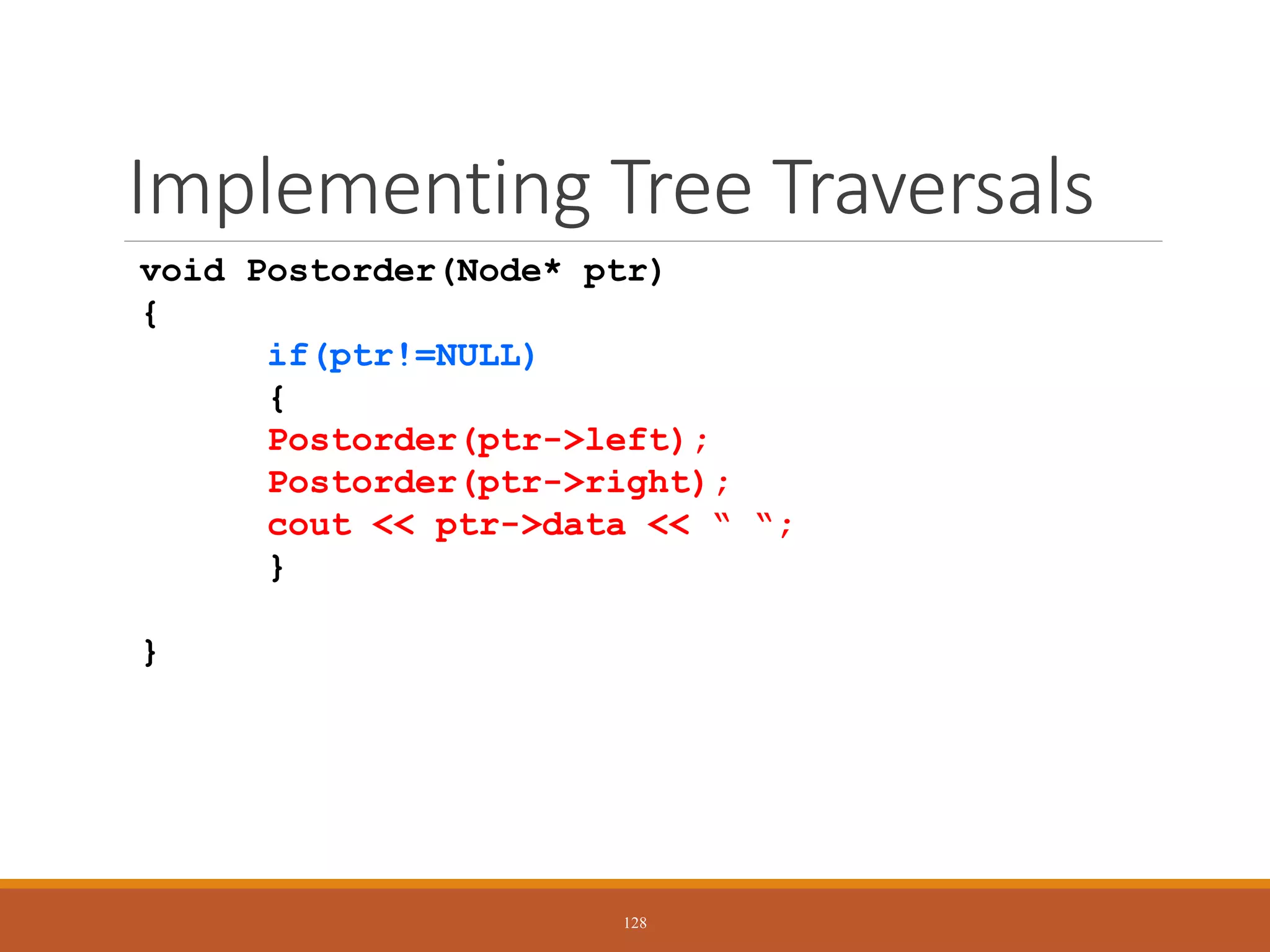 Implementing Tree Traversals

void Postorder(Node* ptr)
{
if(ptr!=NULL)
{
Postorder(ptr->left);
Postorder(ptr->right);
cout << ptr->data << “ “;
}

}

128